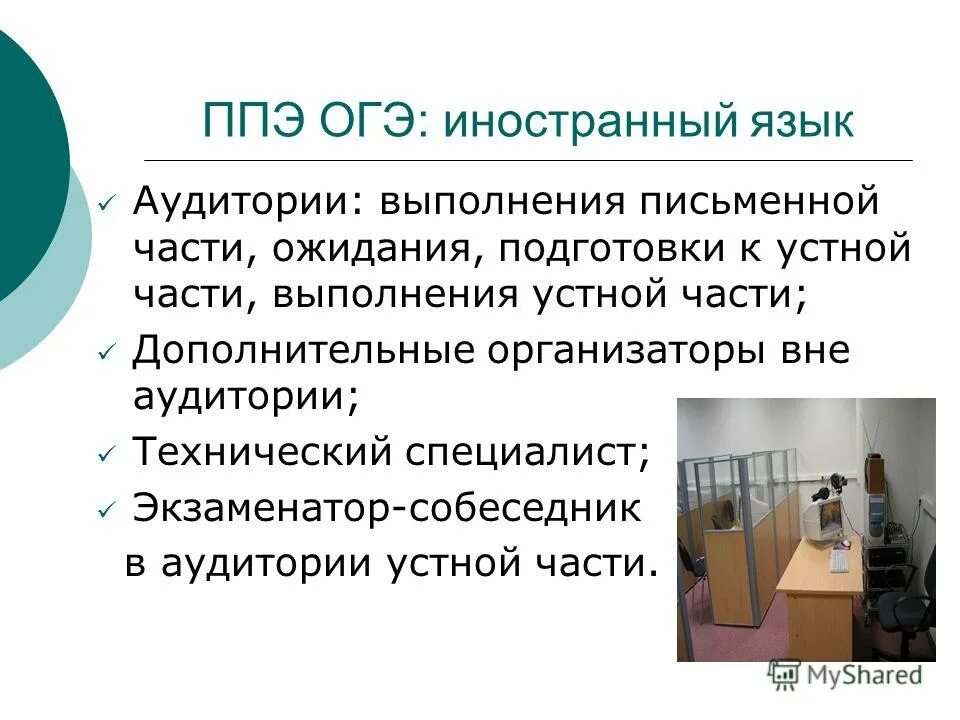 ППЭ ОГЭ: иностранный язык

✓ Аудитории: выполнения письменной части, ожидания, подготовки к устной части, выполнения устной части;

✓ Дополнительные организаторы вне аудитории;

✓ Технический специалист;

✓ Экзаменатор-собеседник в аудитории устной части.

MyShared